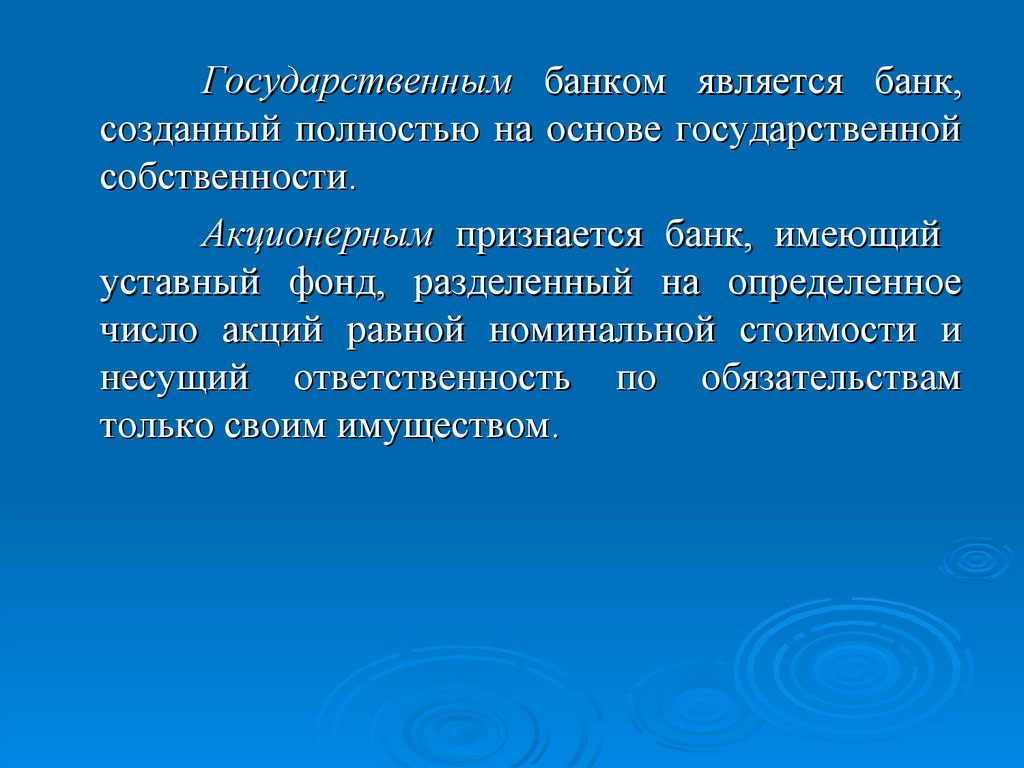 Государственным банком является банк, созданный полностью на основе государственной собственности.

Акционерным признается банк, имеющий уставный фонд, разделенный на определенное число акций равной номинальной стоимости и несущий ответственность по обязательствам только своим имуществом.